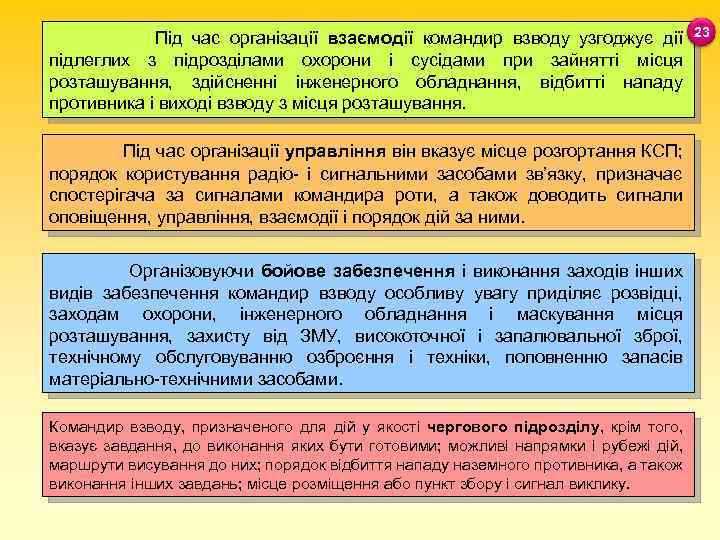 23

Під час організації взаємодії командир взводу узгоджує дії підлеглих з підрозділами охорони і сусідами при зайнятті місця розташування, здійсненні інженерного обладнання, відбитті нападу противника і виході взводу з місця розташування.

Під час організації управління він вказує місце розгортання КСП; порядок користування радіо- і сигнальними засобами зв'язку, призначає спостерігача за сигналами командира роти, а також доводить сигнали оповіщення, управління, взаємодії і порядок дій за ними.

Організовуючи бойове забезпечення і виконання заходів інших видів забезпечення командир взводу особливу увагу приділяє розвідці, заходам охорони, інженерного обладнання і маскування місця розташування, захисту від ЗМУ, високоточної і запалювальної зброї, технічному обслуговуванню озброєння і техніки, поповненню запасів матеріально-технічними засобами.

Командир взводу, призначеного для дій у якості чергового підрозділу, крім того, вказує завдання, до виконання яких бути готовими; можливі напрямки і рубежі дій, маршрути висування до них; порядок відбиття нападу наземного противника, а також виконання інших завдань; місце розміщення або пункт збору і сигнал виклику.